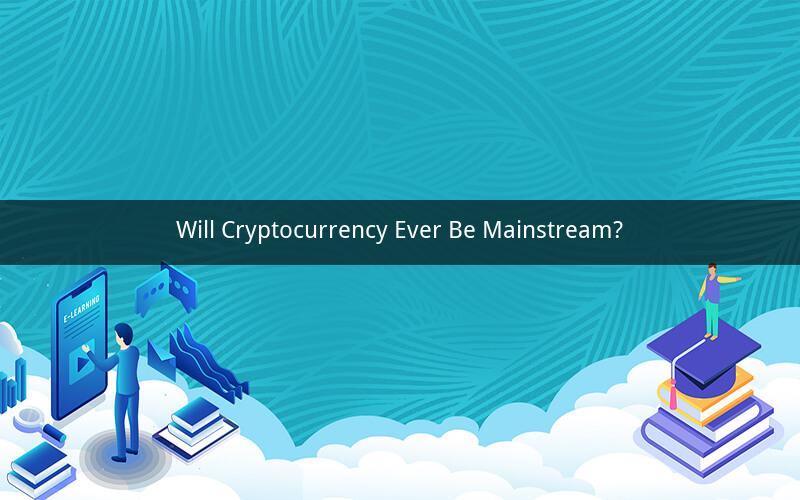 Will Cryptocurrency Ever Be Mainstream?

E-LEARNING